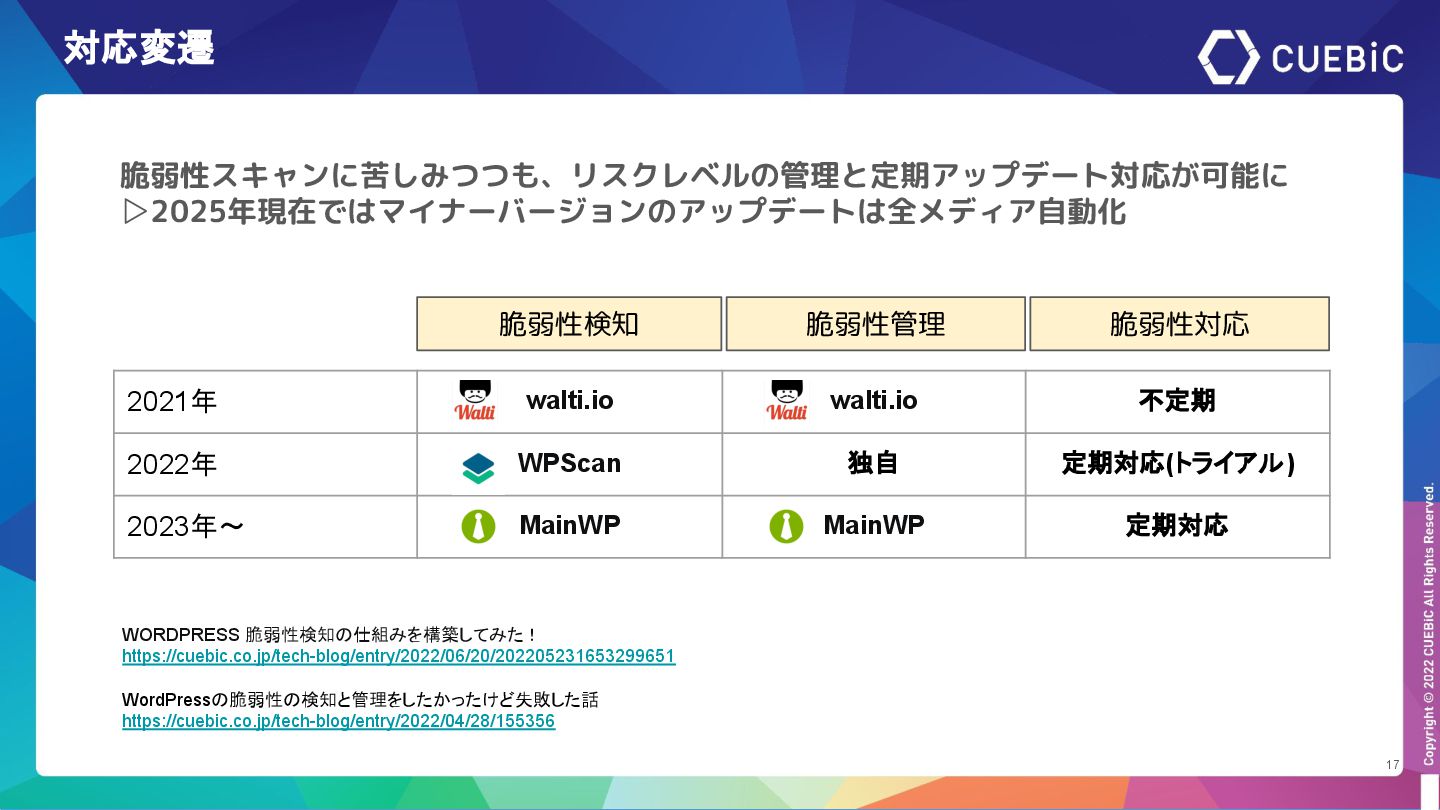 対応変遷

CUEBiC

脆弱性スキャンに苦しみつつも、リスクレベルの管理と定期アップデート対応が可能に
▷2025年現在ではマイナーバージョンのアップデートは全メディア自動化

| | 脆弱性検知 | 脆弱性管理 | 脆弱性対応 |
|---|---|---|---|
| 2021年 | Walti walti.io | Walti walti.io | 不定期 |
| 2022年 | WPScan | 独自 | 定期対応(トライアル) |
| 2023年〜 | MainWP | MainWP | 定期対応 |

WORDPRESS 脆弱性検知の仕組みを構築してみた！
https://cuebic.co.jp/tech-blog/entry/2022/06/20/202205231653299651

WordPressの脆弱性の検知と管理をしたかったけど失敗した話
https://cuebic.co.jp/tech-blog/entry/2022/04/28/155356

Copyright © 2022 CUEBiC All Rights Reserved.

17